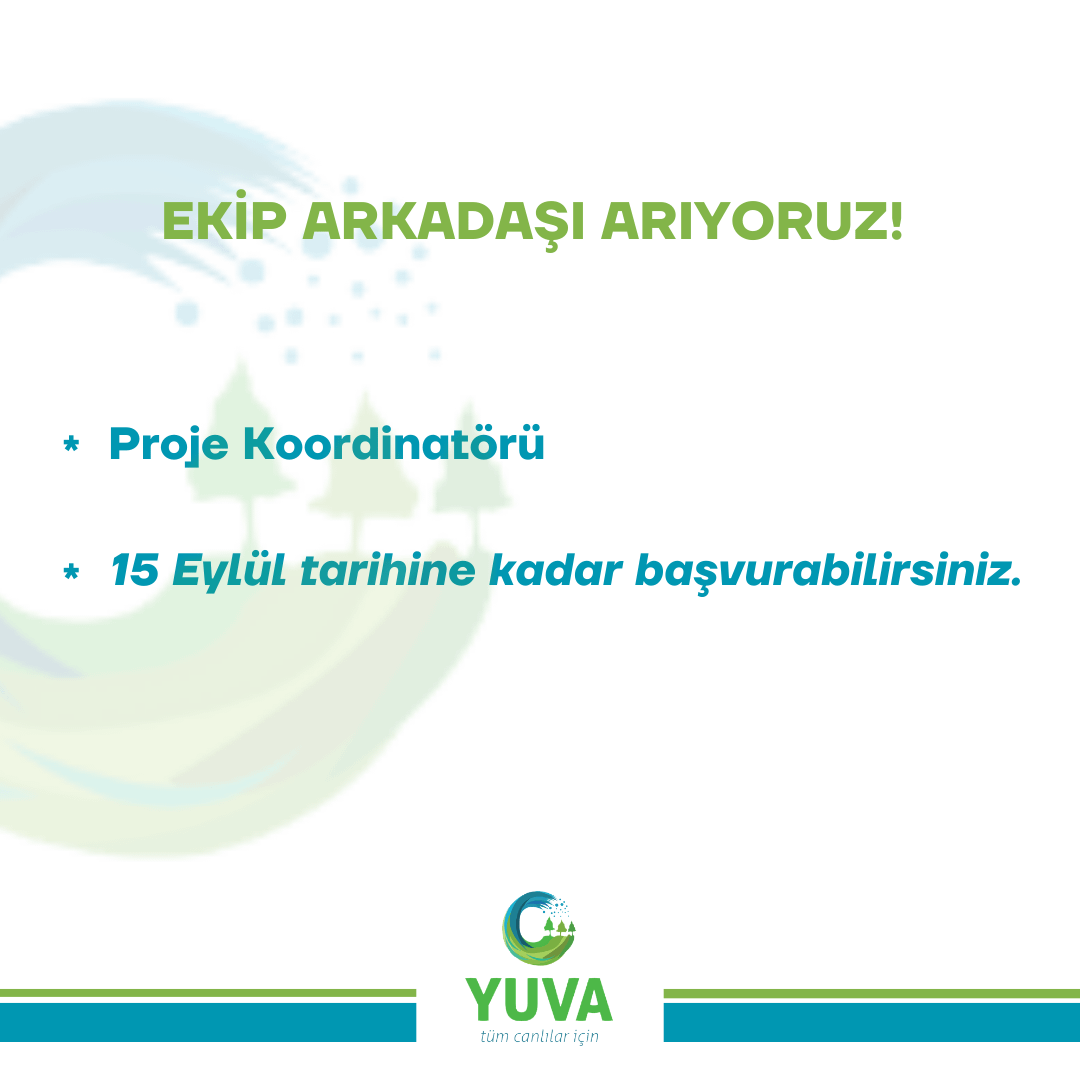 EKİP ARKADAŞI ARIYORUZ!

* Proje Koordinatörü

* 15 Eylül tarihine kadar başvurabilirsiniz.

YUVA
tüm canlılar için